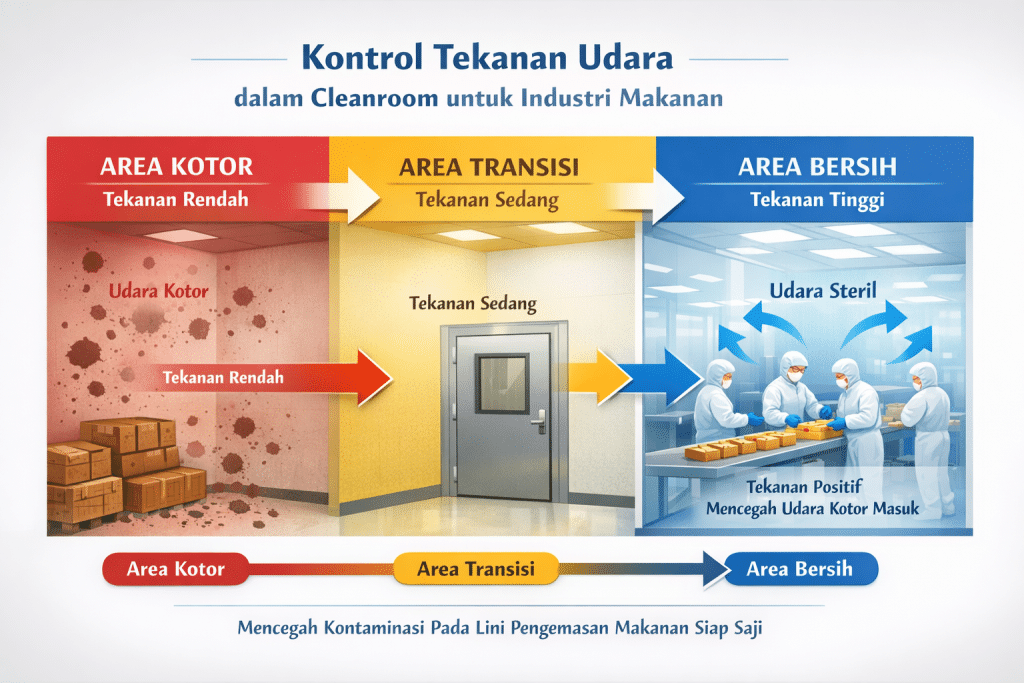 Kontrol Tekanan Udara
dalam Cleanroom untuk Industri Makanan

AREA KOTOR
Tekanan Rendah

AREA TRANSISI
Tekanan Sedang

AREA BERSIH
Tekanan Tinggi

Udara Kotor

Tekanan Rendah

Tekanan Sedang

Udara Steril

Tekanan Positif
Mencegah Udara Kotor Masuk

Area Kotor
Area Transisi
Area Bersih

Mencegah Kontaminasi Pada Lini Pengemasan Makanan Siap Saji